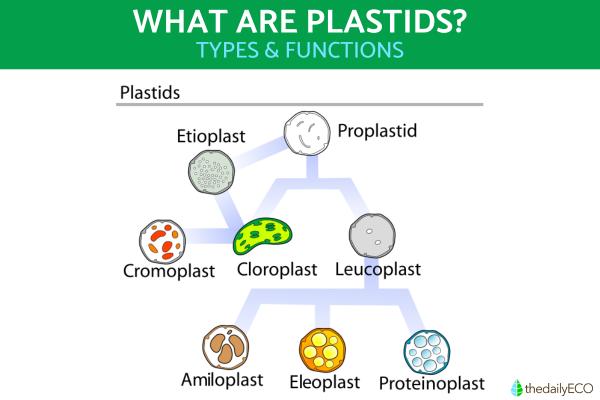 WHAT ARE PLASTIDS?
TYPES & FUNCTIONS

Plastids

Etioplast

Proplastid

Cromoplast

Cloroplast

Leucoplast

Amiloplast

Eleoplast

Proteinoplast

thedailyECO